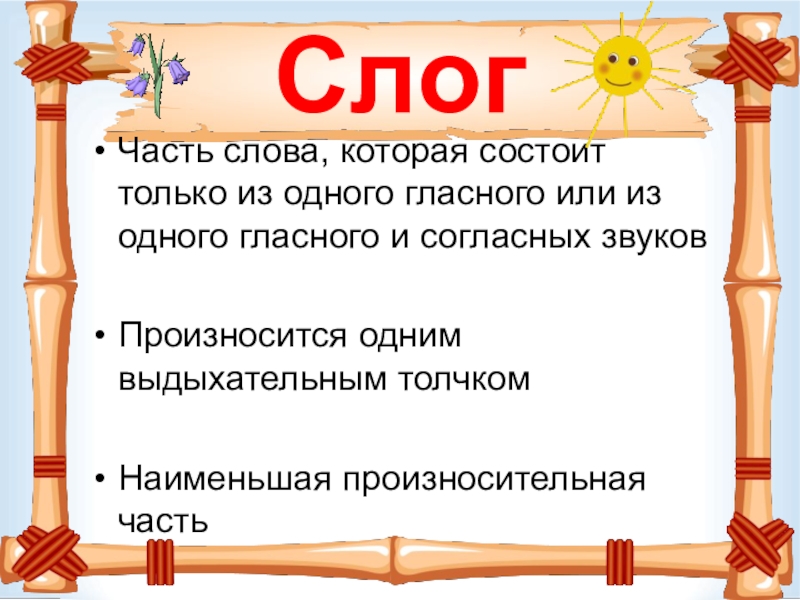 Слог

• Часть слова, которая состоит только из одного гласного или из одного гласного и согласных звуков

• Произносится одним выдыхательным толчком

• Наименьшая произносительная часть